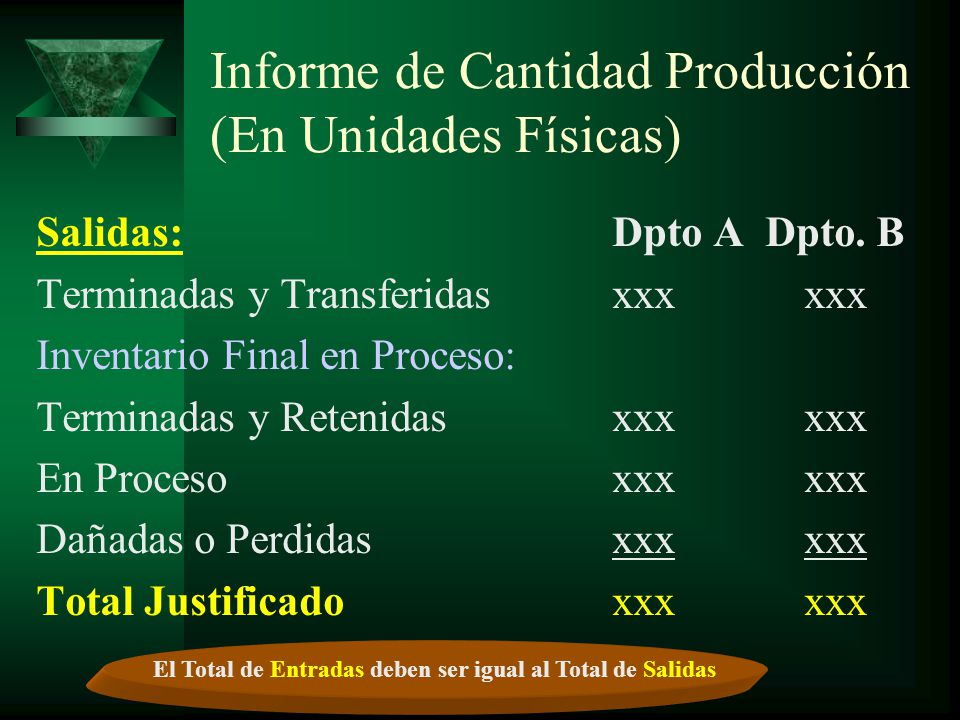 Informe de Cantidad Producción (En Unidades Físicas)

| Salidas: | Dpto A | Dpto. B |
|---|---|---|
| Terminadas y Transferidas | xxx | xxx |
| Inventario Final en Proceso: | | |
| Terminadas y Retenidas | xxx | xxx |
| En Proceso | xxx | xxx |
| Dañadas o Perdidas | xxx | xxx |
| Total Justificado | xxx | xxx |

El Total de Entradas deben ser igual al Total de Salidas